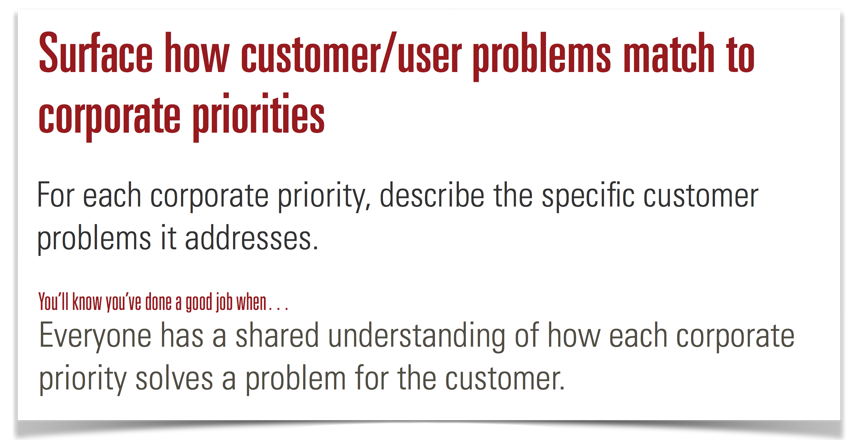 Surface how customer/user problems match to corporate priorities

For each corporate priority, describe the specific customer problems it addresses.

You'll know you've done a good job when. . .
Everyone has a shared understanding of how each corporate priority solves a problem for the customer.